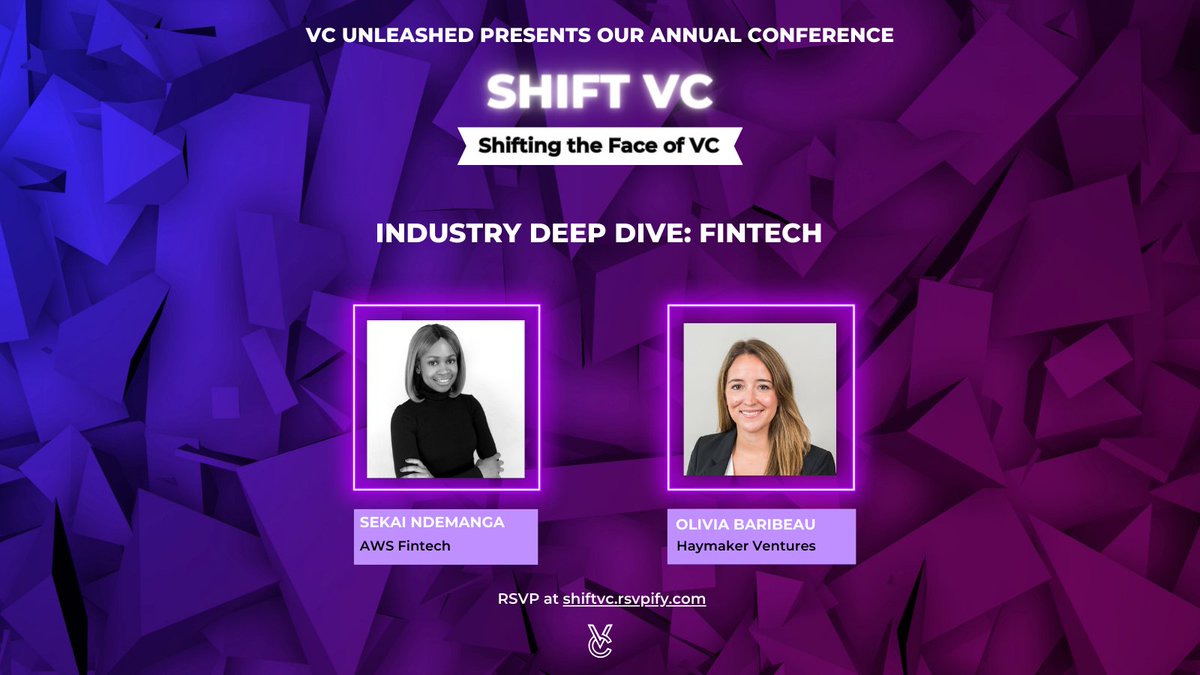 VC UNLEASHED PRESENTS OUR ANNUAL CONFERENCE

SHIFT VC

Shifting the Face of VC

INDUSTRY DEEP DIVE: FINTECH

SEKAI NDEMANGA
AWS Fintech

OLIVIA BARIBEAU
Haymaker Ventures

RSVP at shiftvc.rsvpify.com

VC